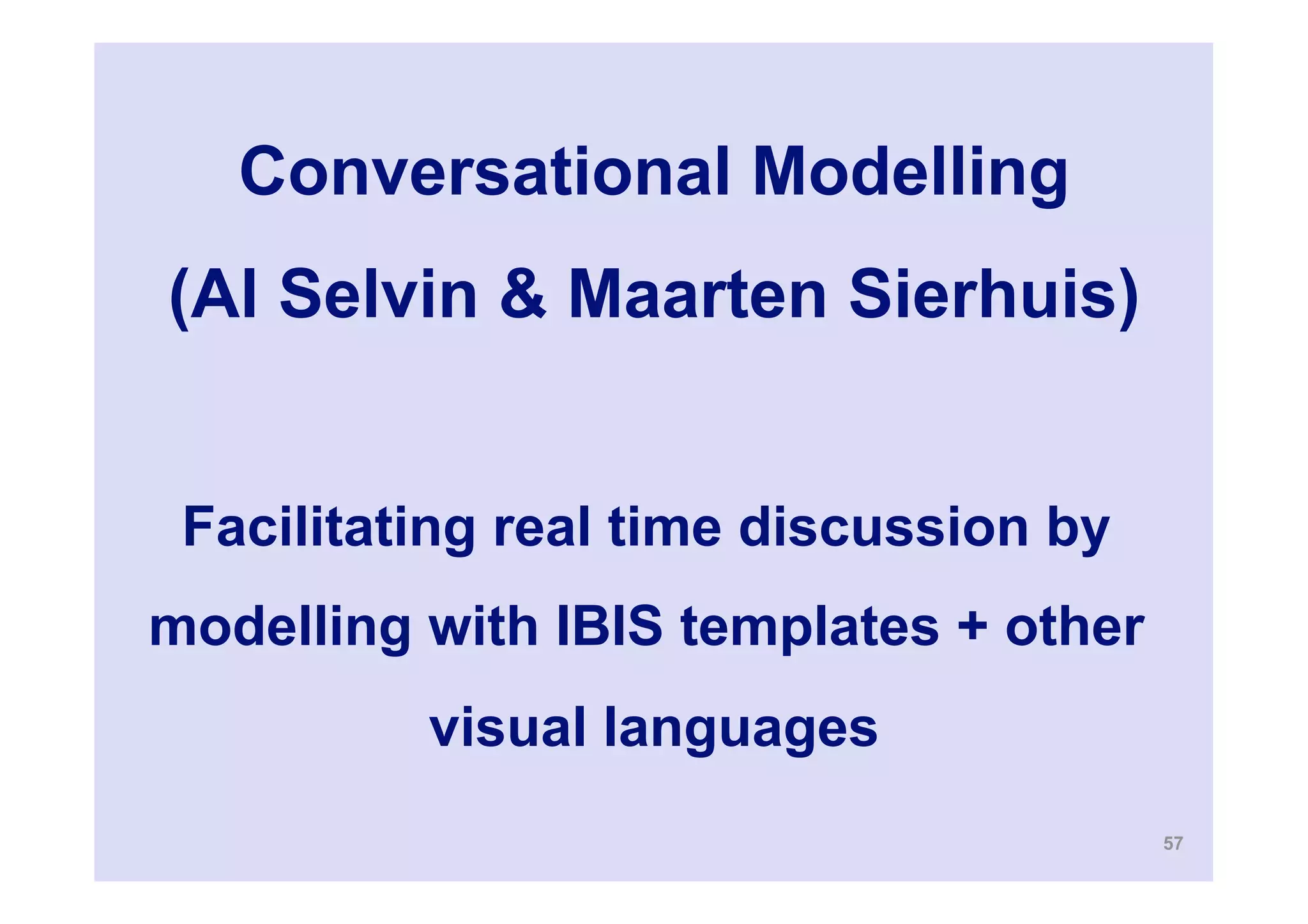 Conversational Modelling
(Al Selvin & Maarten Sierhuis)

Facilitating real time discussion by modelling with IBIS templates + other visual languages

57